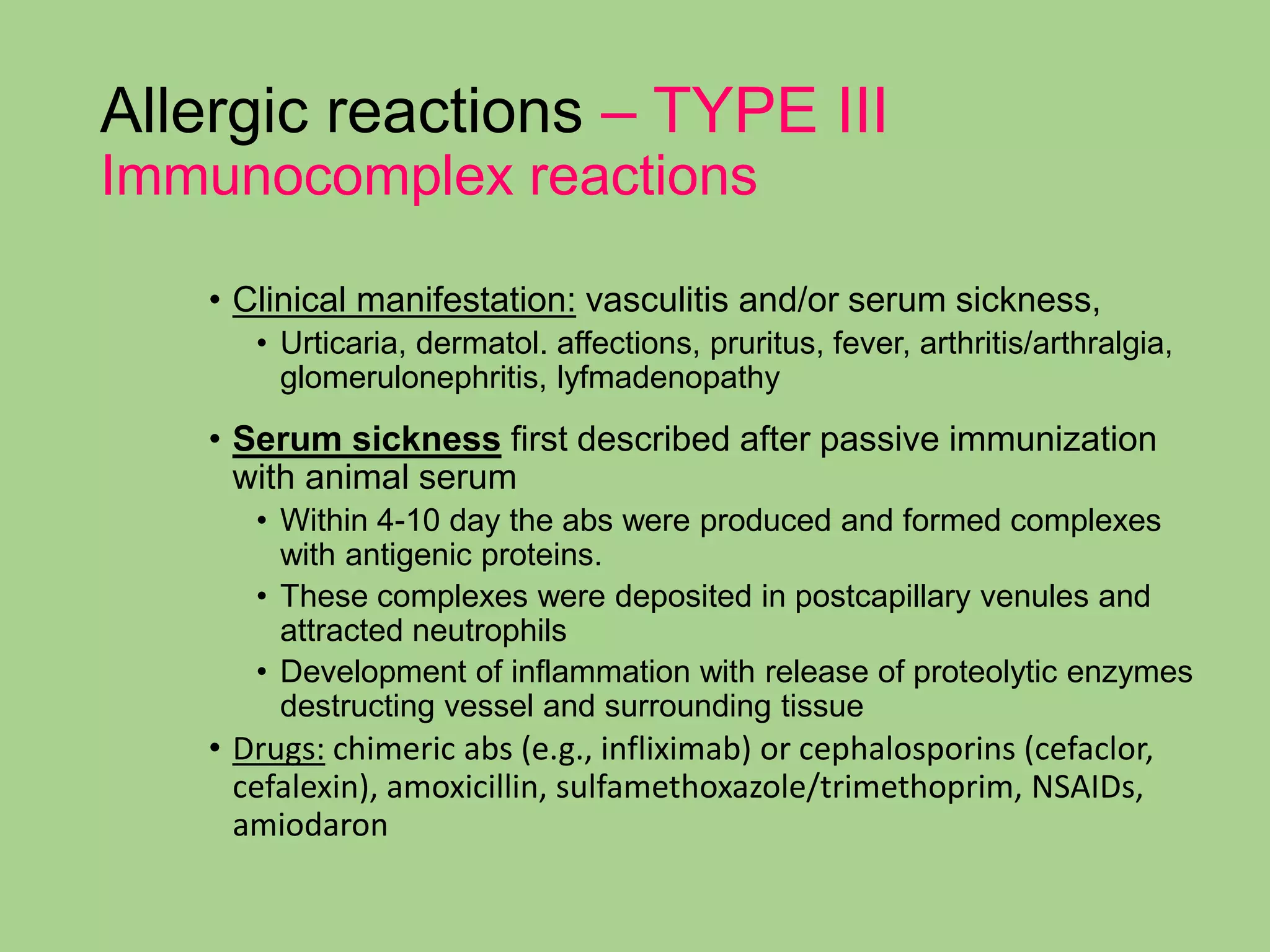 Allergic reactions – TYPE III
Immunocomplex reactions

• Clinical manifestation: vasculitis and/or serum sickness,
 • Urticaria, dermatol. affections, pruritus, fever, arthritis/arthralgia, glomerulonephritis, lyfmadenopathy

• Serum sickness first described after passive immunization with animal serum
 • Within 4-10 day the abs were produced and formed complexes with antigenic proteins.
 • These complexes were deposited in postcapillary venules and attracted neutrophils
 • Development of inflammation with release of proteolytic enzymes destructing vessel and surrounding tissue
• Drugs: chimeric abs (e.g., infliximab) or cephalosporins (cefaclor, cefalexin), amoxicillin, sulfamethoxazole/trimethoprim, NSAIDs, amiodaron